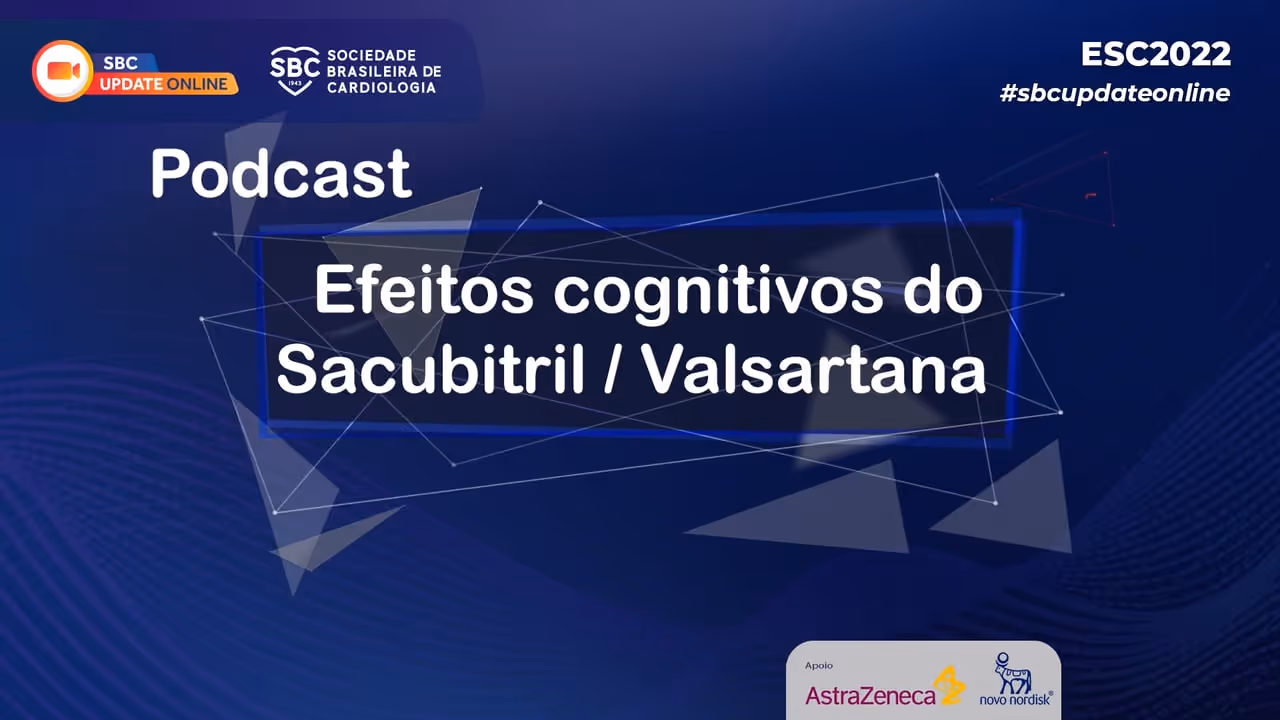 SBC UPDATE ONLINE

SBC 1943 SOCIEDADE BRASILEIRA DE CARDIOLOGIA

ESC2022
#sbcupdateonline

Podcast

Efeitos cognitivos do Sacubitril / Valsartana

Apoio
AstraZeneca
novo nordisk®